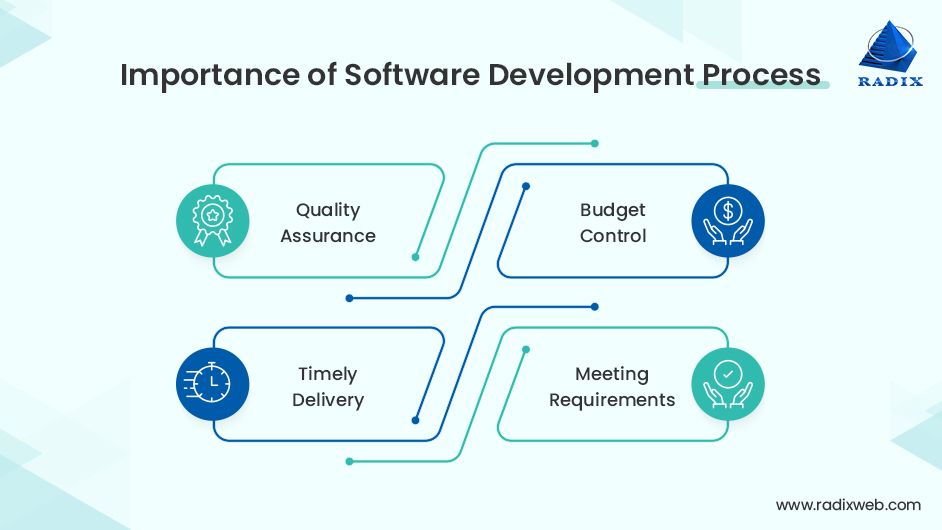 Importance of Software Development Process

RADIX

Quality Assurance

Budget Control

Timely Delivery

Meeting Requirements

www.radixweb.com